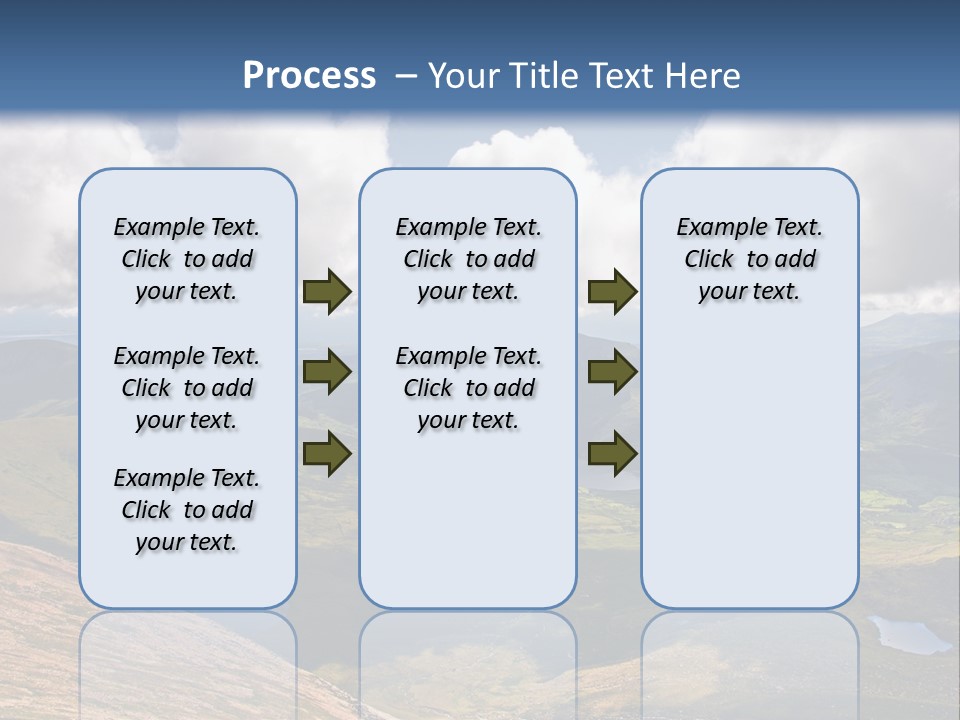 Process – Your Title Text Here

Example Text. Click to add your text.

Example Text. Click to add your text.

Example Text. Click to add your text.

Example Text. Click to add your text.

Example Text. Click to add your text.

Example Text. Click to add your text.